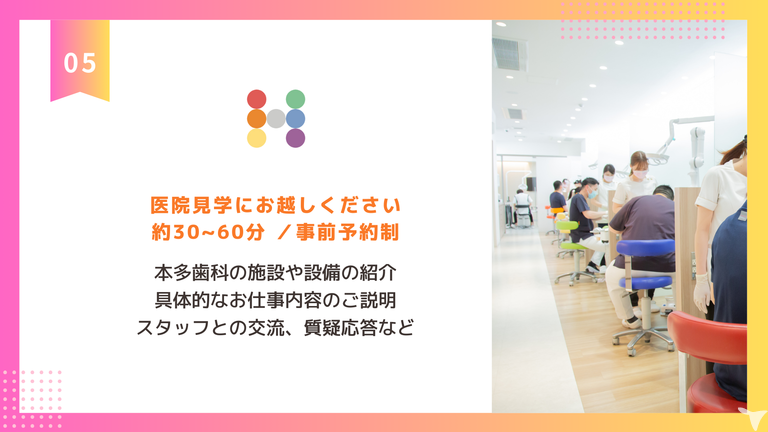 05

医院見学にお越しください
約30~60分 ／事前予約制

本多歯科の施設や設備の紹介
具体的なお仕事内容のご説明
スタッフとの交流、質疑応答など